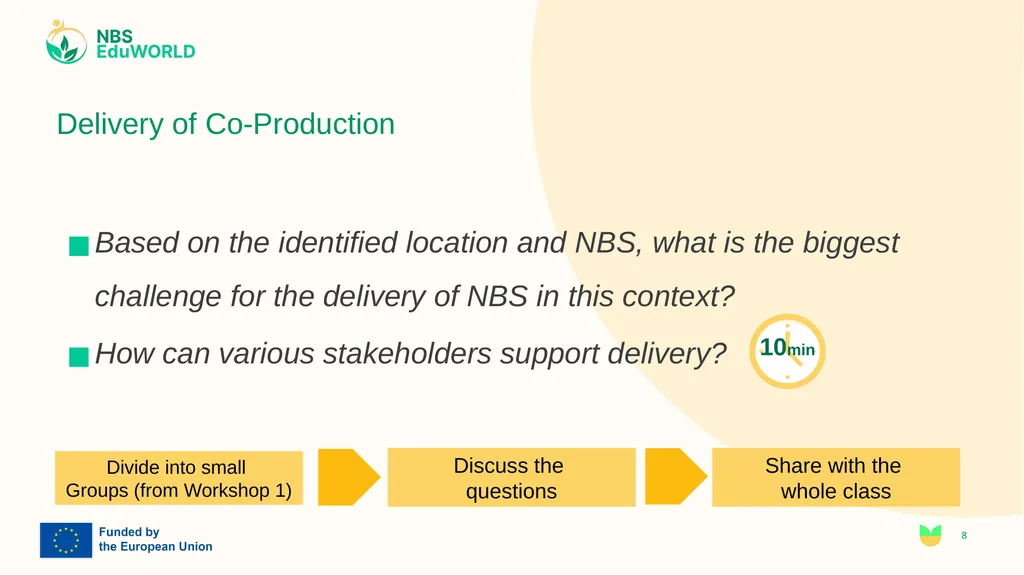 NBS EduWORLD

Delivery of Co-Production

Based on the identified location and NBS, what is the biggest challenge for the delivery of NBS in this context?

How can various stakeholders support delivery?

10min

Divide into small Groups (from Workshop 1)

Discuss the questions

Share with the whole class

Funded by the European Union

8